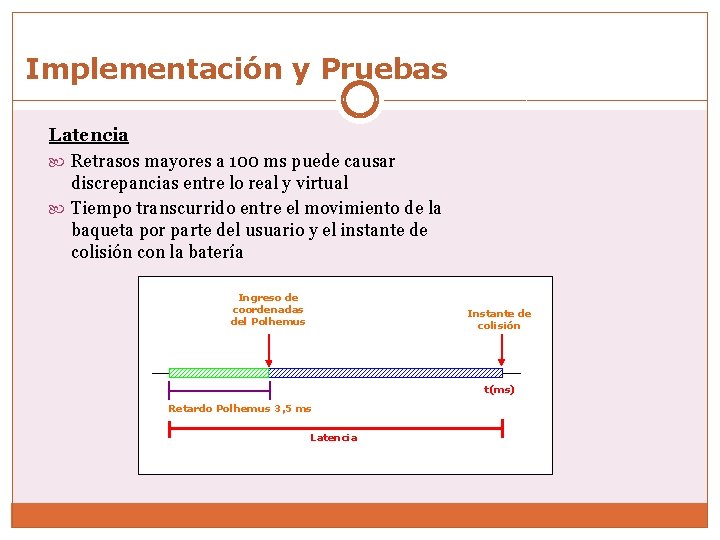 Implementación y Pruebas

Latencia

Retrasos mayores a 100 ms puede causar discrepancias entre lo real y virtual

Tiempo transcurrido entre el movimiento de la baqueta por parte del usuario y el instante de colisión con la batería

Ingreso de coordenadas del Polhemus

Instante de colisión

t(ms)

Retardo Polhemus 3,5 ms

Latencia